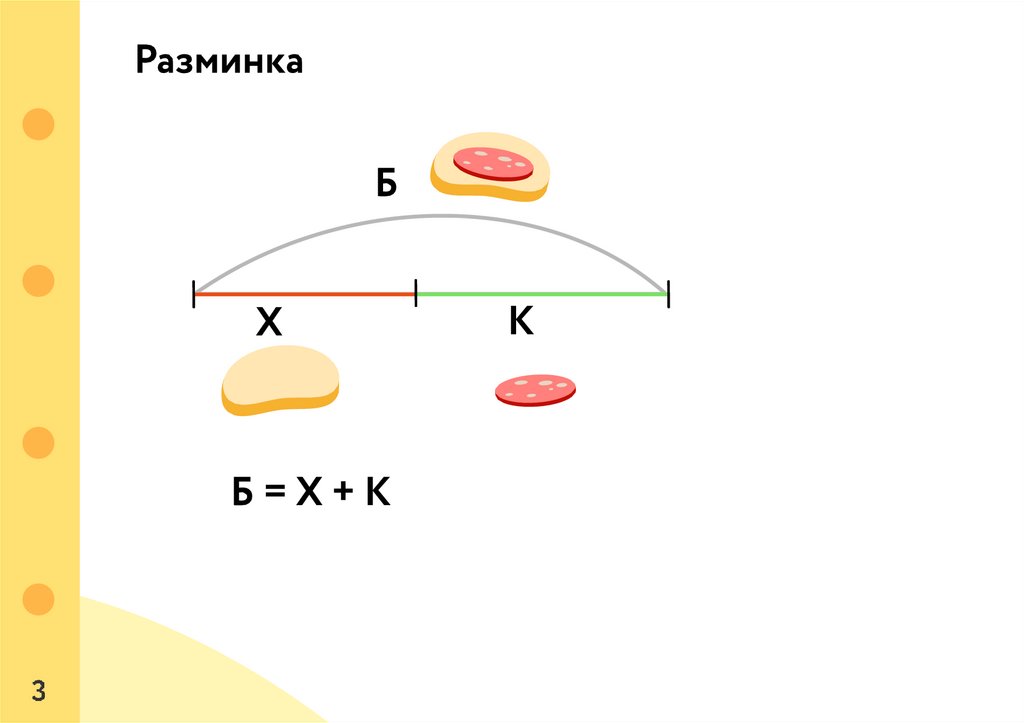 Разминка

Б

Х

К

Б = Х + К

3